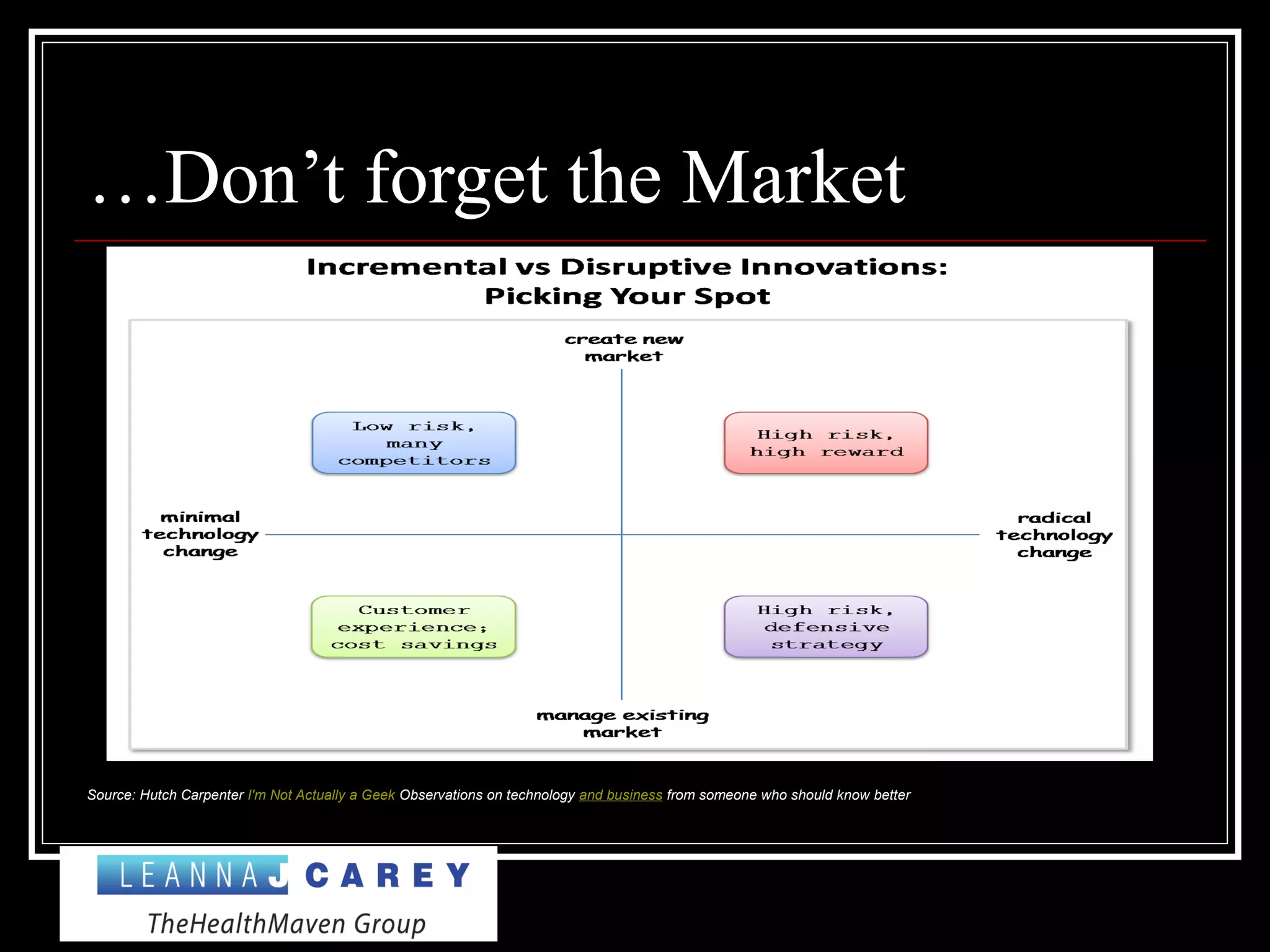 …Don’t forget the Market

Incremental vs Disruptive Innovations: Picking Your Spot

create new market

Low risk, many competitors

High risk, high reward

minimal technology change

radical technology change

Customer experience; cost savings

High risk, defensive strategy

manage existing market

Source: Hutch Carpenter I'm Not Actually a Geek Observations on technology and business from someone who should know better

LEANNA J CAREY
TheHealthMaven Group